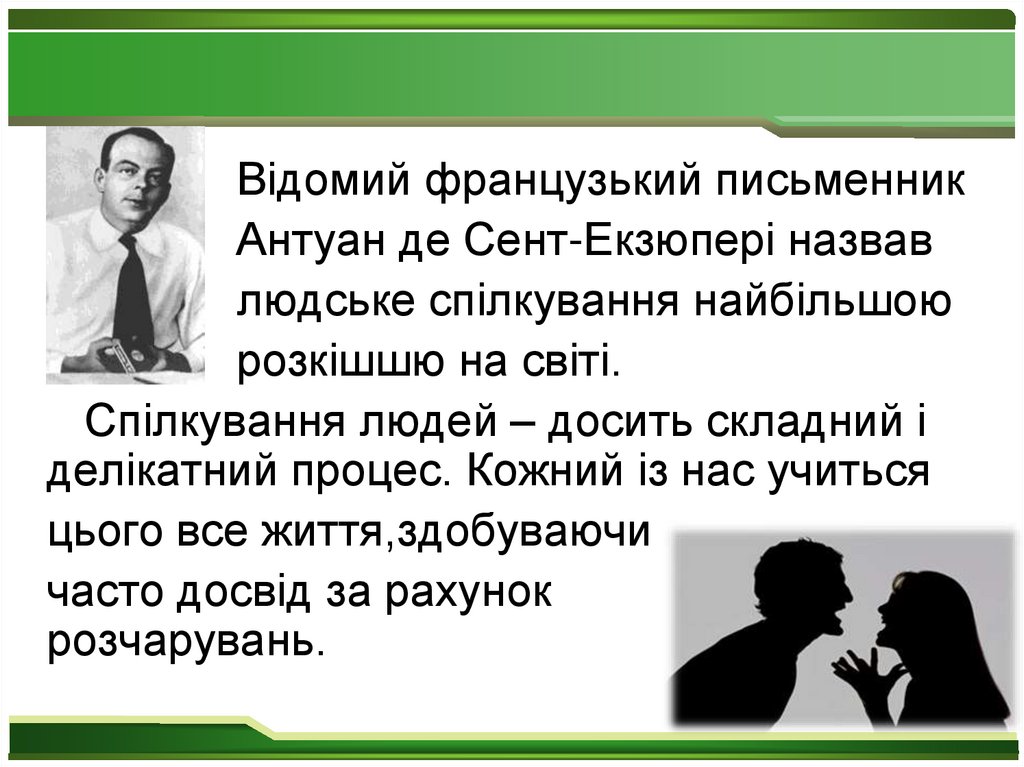 Відомий французький письменник Антуан де Сент-Екзюпері назвав людське спілкування найбільшою розкішшю на світі.

Спілкування людей – досить складний і делікатний процес. Кожний із нас учиться цього все життя,здобуваючи часто досвід за рахунок розчарувань.